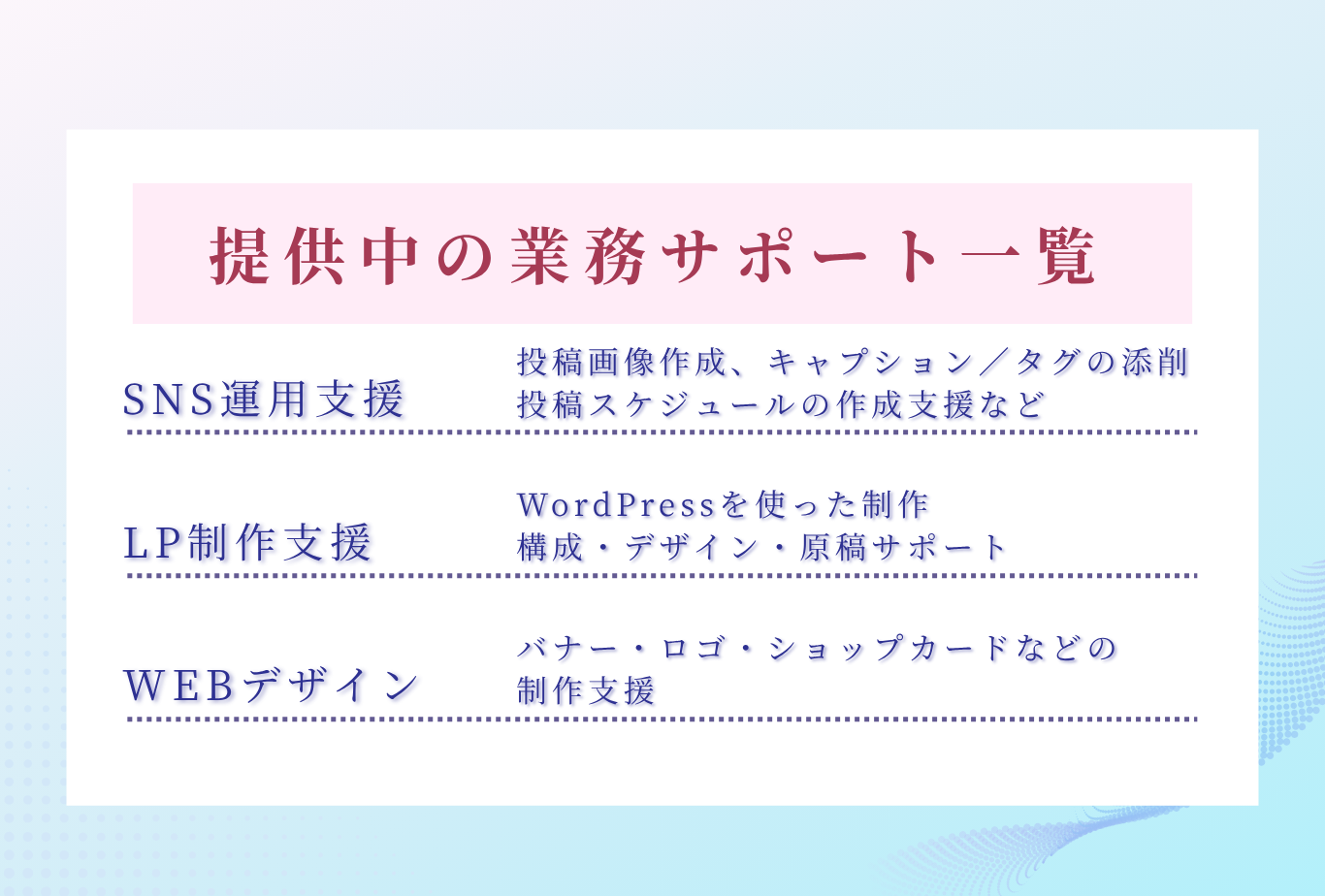 提供中の業務サポート一覧

SNS運用支援

投稿画像作成、キャプション／タグの添削
投稿スケジュールの作成支援など

LP制作支援

WordPressを使った制作
構成・デザイン・原稿サポート

WEBデザイン

バナー・ロゴ・ショップカードなどの
制作支援